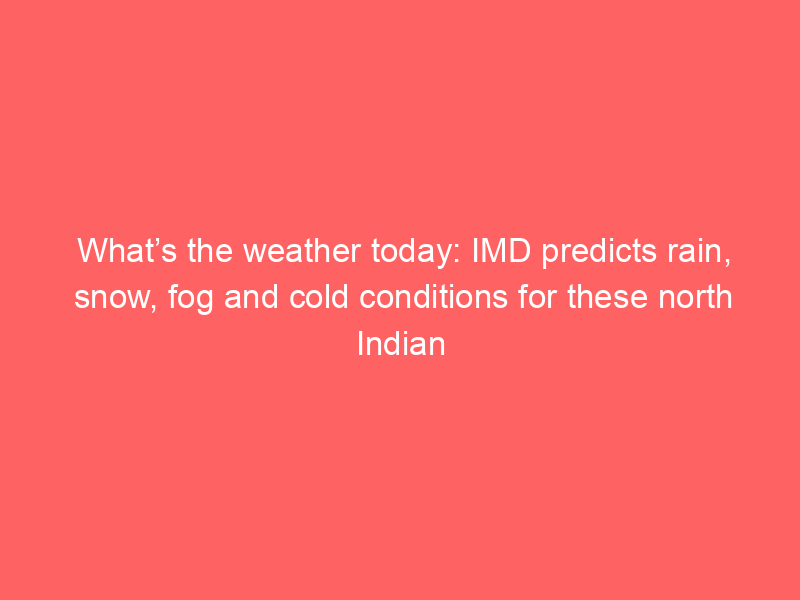 What’s the weather today: IMD predicts rain, snow, fog and cold conditions for these north Indian